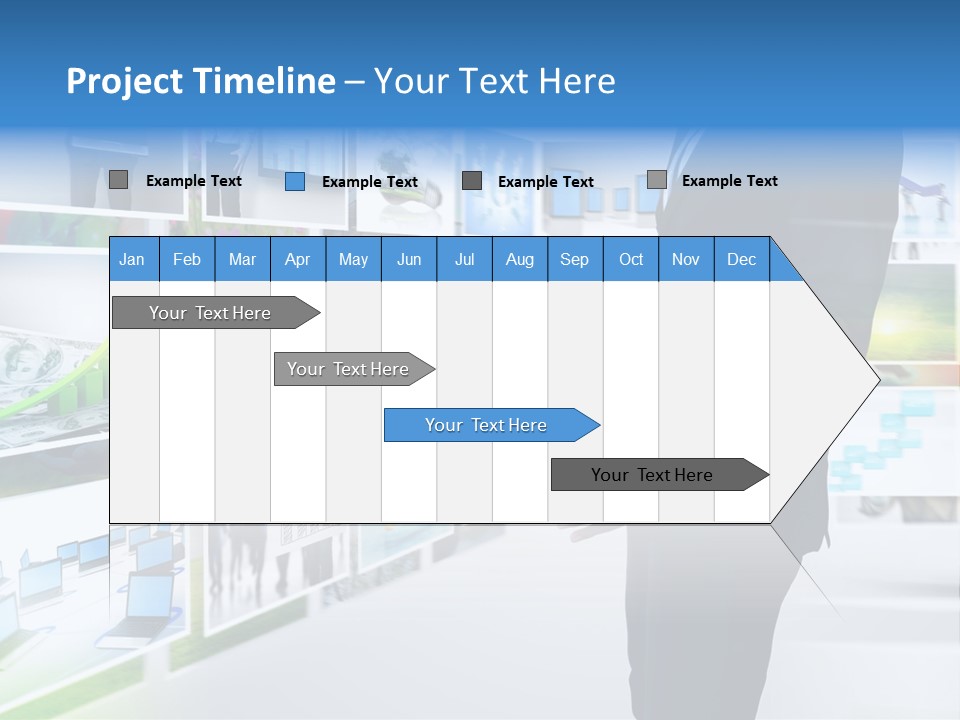 Project Timeline – Your Text Here

Example Text
Example Text
Example Text
Example Text

| Jan | Feb | Mar | Apr | May | Jun | Jul | Aug | Sep | Oct | Nov | Dec |
|---|---|---|---|---|---|---|---|---|---|---|---|

Your Text Here
Your Text Here
Your Text Here
Your Text Here